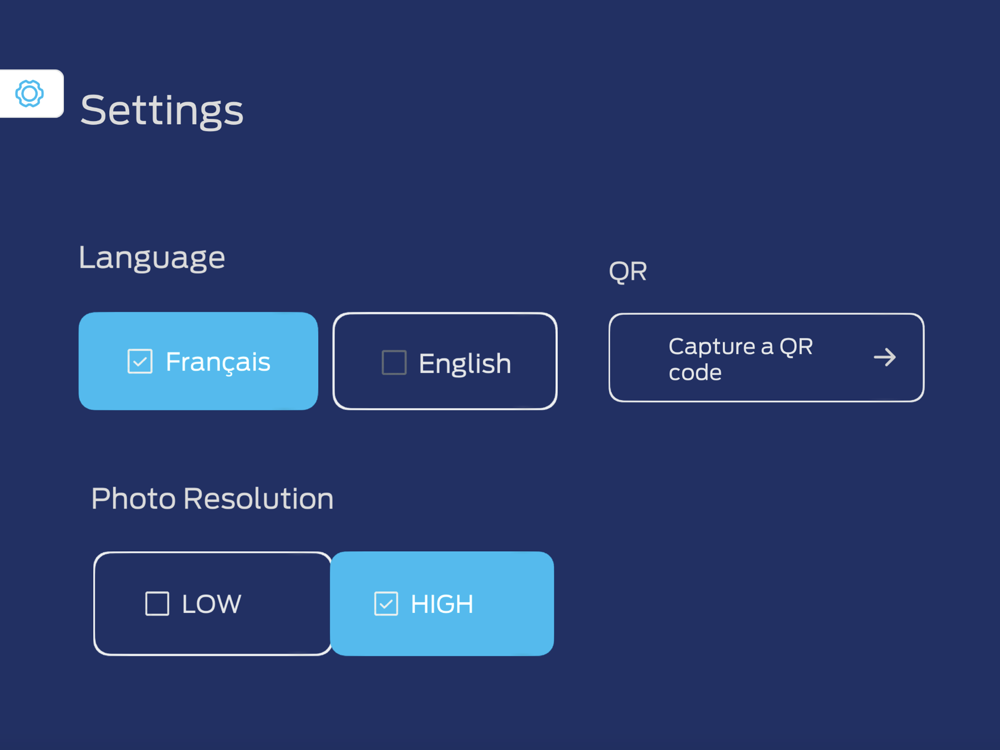 Settings

Language

Français

English

QR

Capture a QR code

Photo Resolution

LOW

HIGH